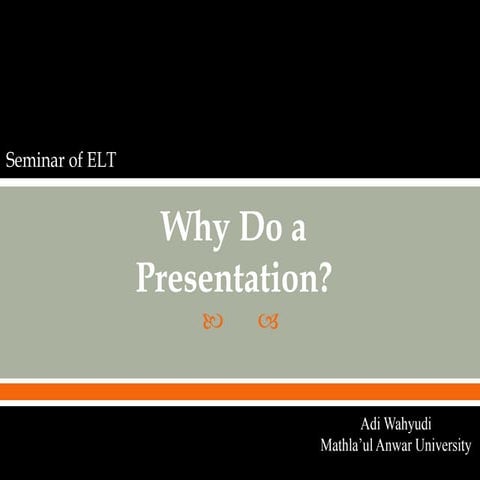 Seminar of ELT

Why Do a Presentation?

Adi Wahyudi
Mathla'ul Anwar University